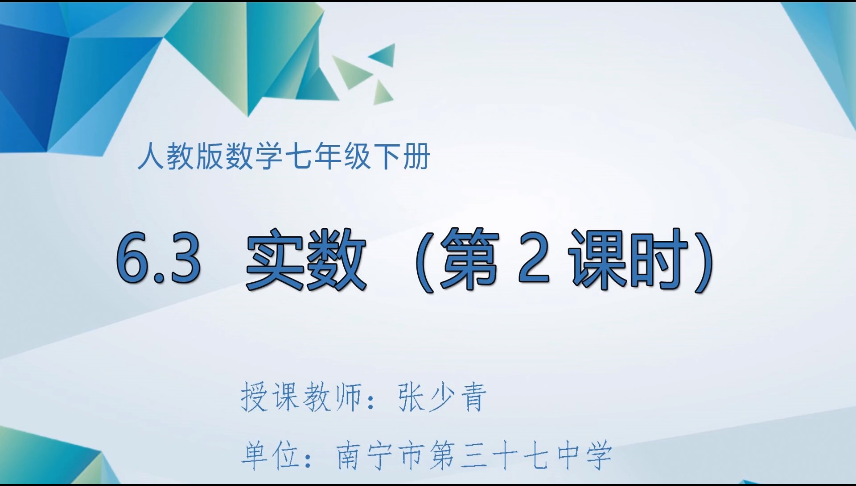 人教版数学七年级下册

6.3 实数（第 2 课时）

授课教师：张少青

单位：南宁市第三十七中学